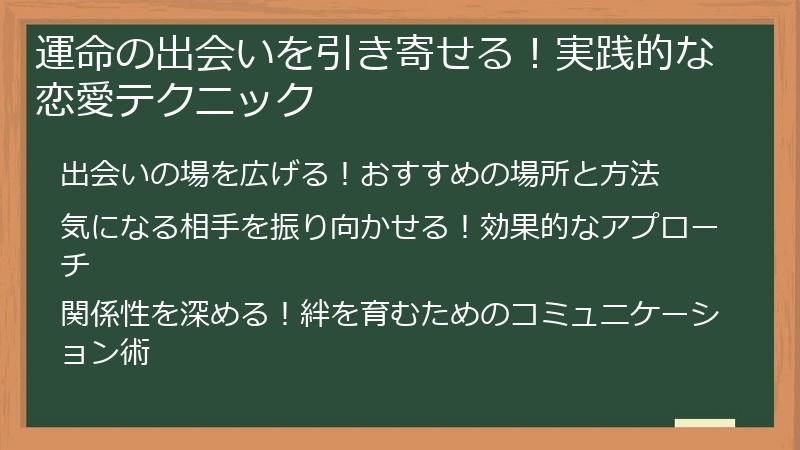 運命の出会いを引き寄せる！実践的な恋愛テクニック

出会いの場を広げる！おすすめの場所と方法

気になる相手を振り向かせる！効果的なアプローチ

関係性を深める！絆を育むためのコミュニケーション術